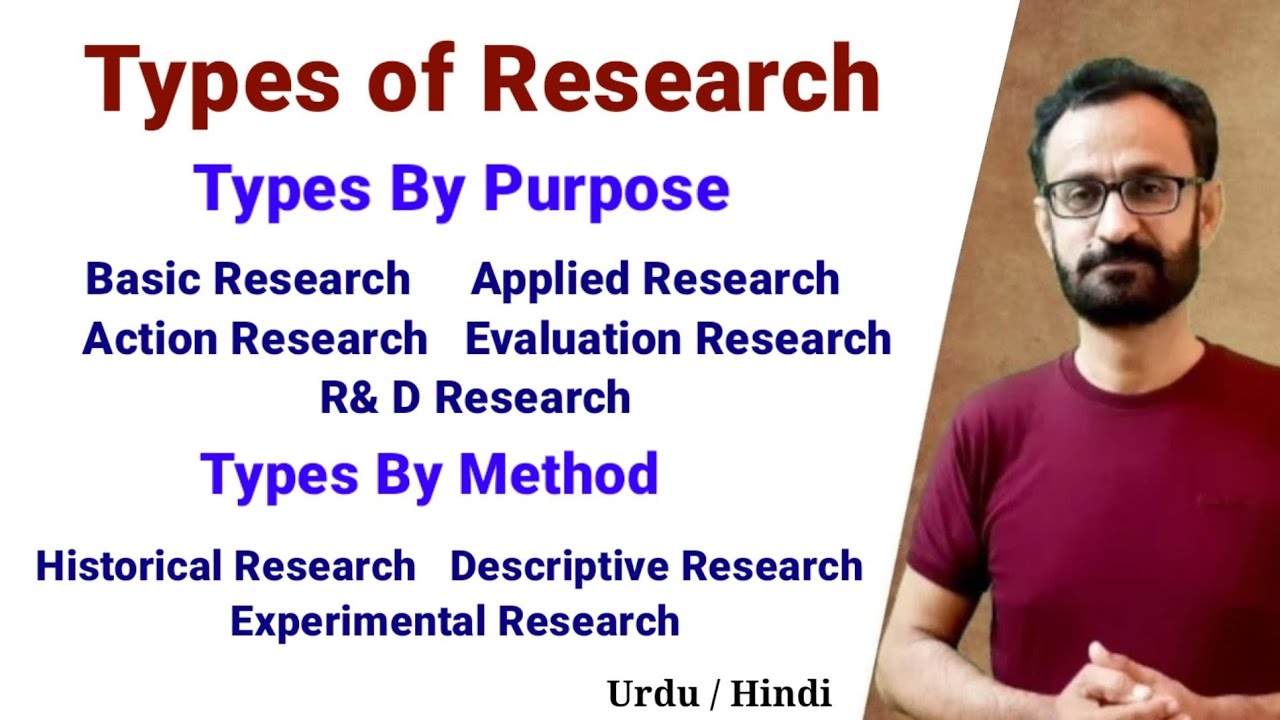 Types of Research

Types By Purpose

Basic Research Applied Research
Action Research Evaluation Research
R& D Research

Types By Method

Historical Research Descriptive Research
Experimental Research

Urdu / Hindi